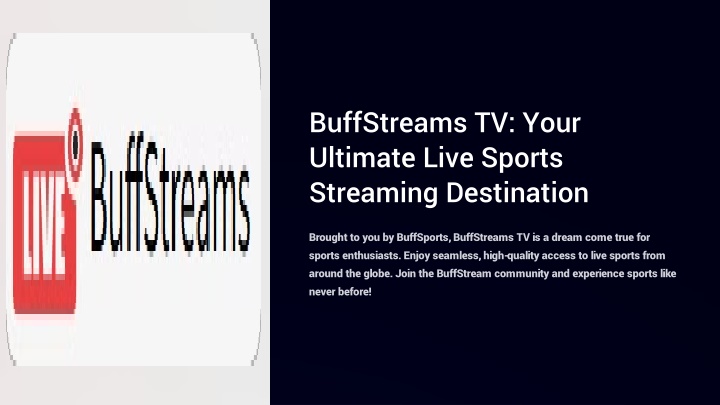 LIVE BuffStreams

BuffStreams TV: Your Ultimate Live Sports Streaming Destination

Brought to you by BuffSports, BuffStreams TV is a dream come true for sports enthusiasts. Enjoy seamless, high-quality access to live sports from around the globe. Join the BuffStream community and experience sports like never before!